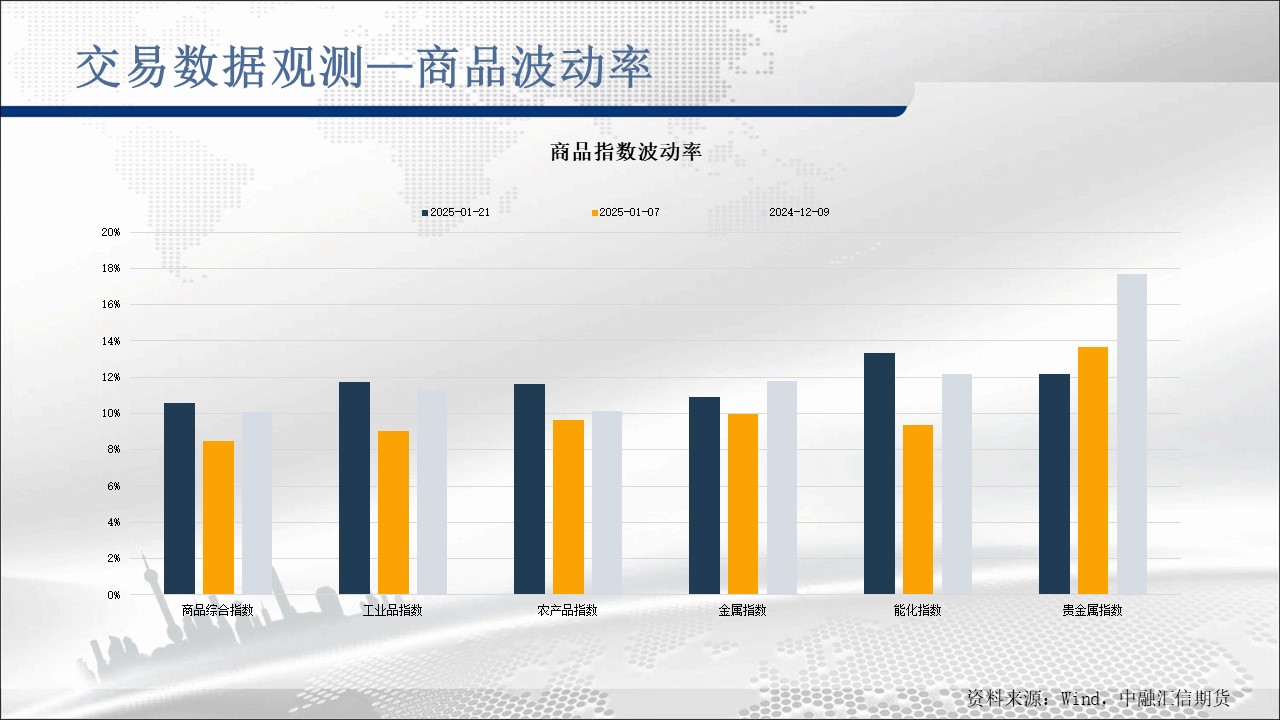 交易数据观测—商品波动率

商品指数波动率

2025-01-21 2025-01-07 2024-12-09

20%
18%
16%
14%
12%
10%
8%
6%
4%
2%
0%

商品综合指数 工业品指数 农产品指数 金属指数 能化指数 贵金属指数

资料来源：Wind，中融汇信期货